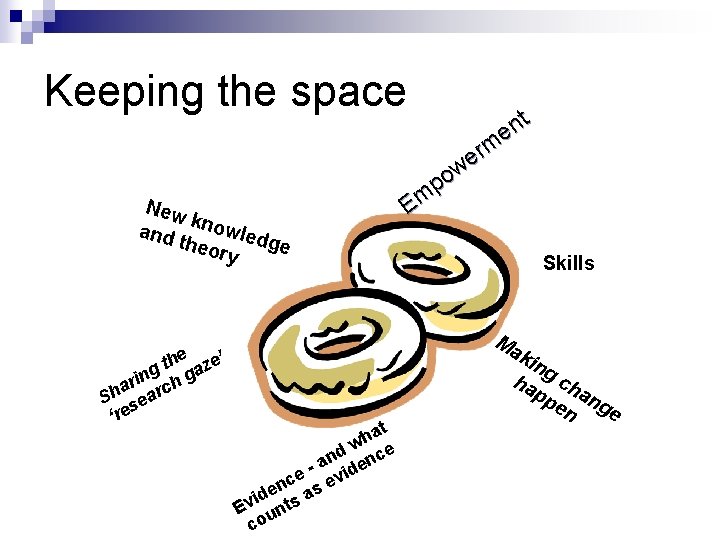 Keeping the space

Empowerment

New knowledge and theory

Skills

Sharing the 'research gaze'

Making change happen

Evidence - and what counts as evidence